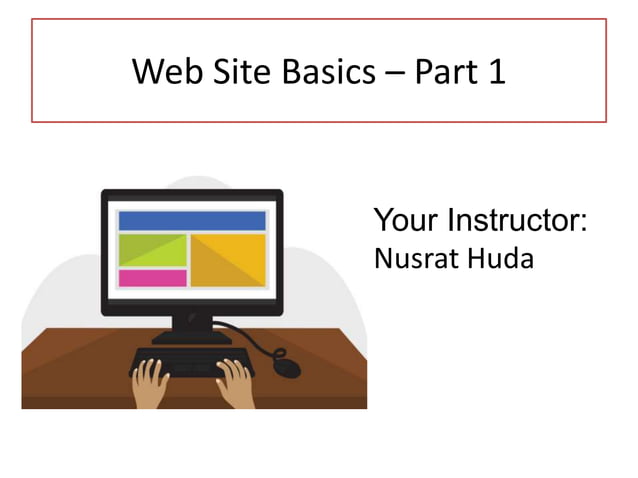 Web Site Basics – Part 1

Your Instructor:
Nusrat Huda